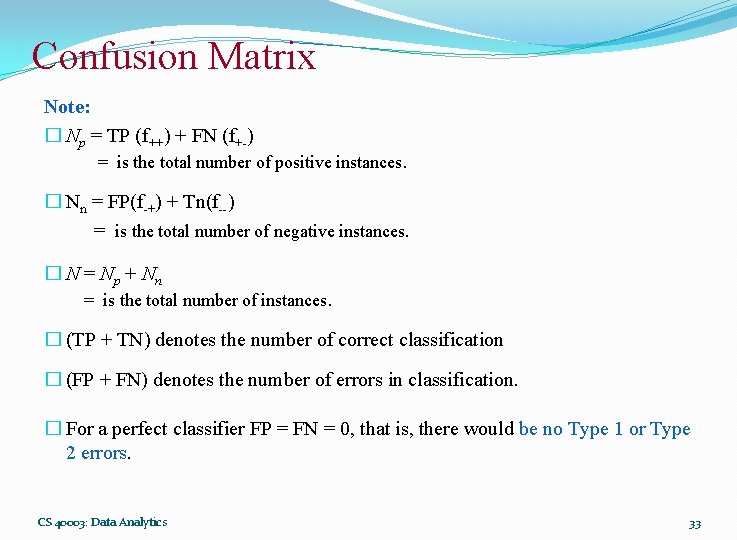 Confusion Matrix

Note:

□ $N_p$ = TP ($f_{++}$) + FN ($f_{+-}$)
= is the total number of positive instances.

□ $N_n$ = FP($f_{-+}$) + Tn($f_{--}$)
= is the total number of negative instances.

□ $N = N_p + N_n$
= is the total number of instances.

□ (TP + TN) denotes the number of correct classification

□ (FP + FN) denotes the number of errors in classification.

□ For a perfect classifier FP = FN = 0, that is, there would be no Type 1 or Type 2 errors.

CS 40003: Data Analytics

33